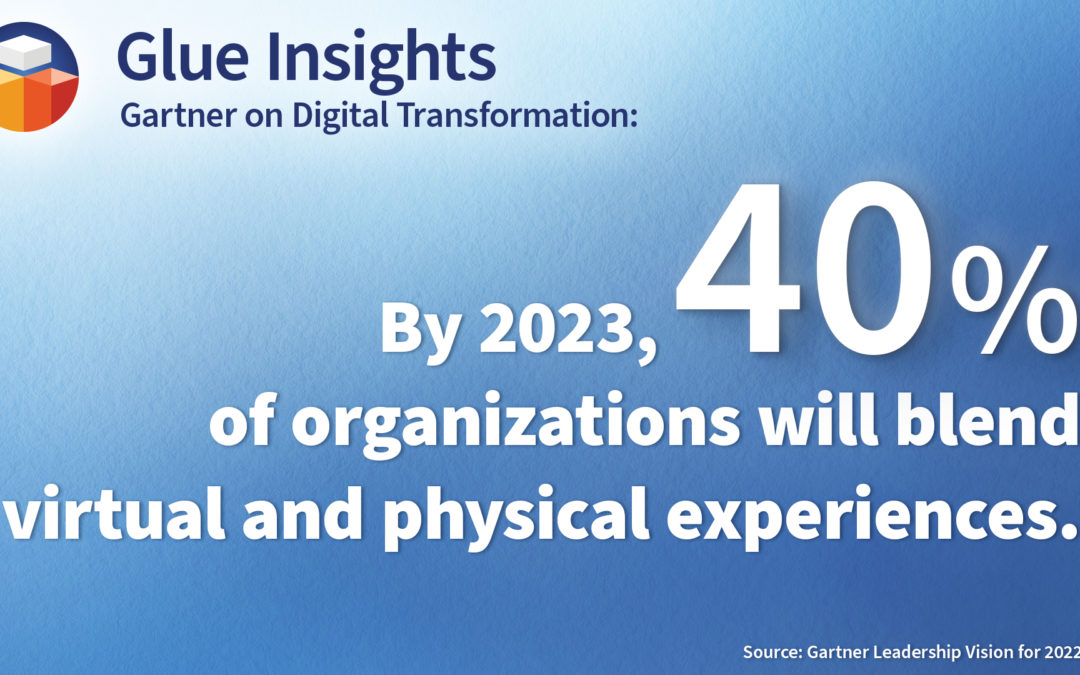 Glue Insights
Gartner on Digital Transformation:

By 2023, 40%
of organizations will blend
virtual and physical experiences.

Source: Gartner Leadership Vision for 2022